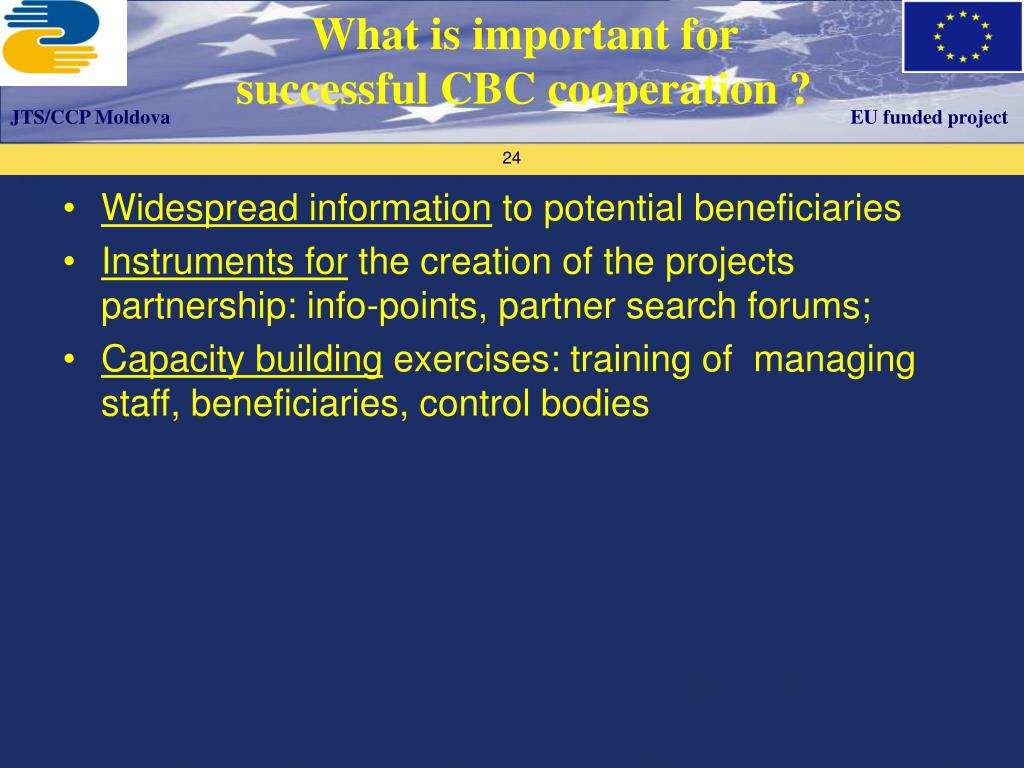 What is important for successful CBC cooperation ?

JTS/CCP Moldova

EU funded project

24

• Widespread information to potential beneficiaries
• Instruments for the creation of the projects partnership: info-points, partner search forums;
• Capacity building exercises: training of managing staff, beneficiaries, control bodies